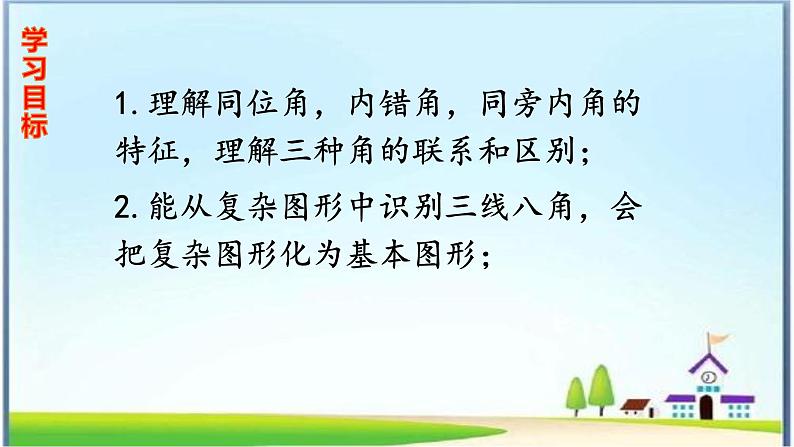 学习目标

1. 理解同位角，内错角，同旁内角的特征，理解三种角的联系和区别；

2. 能从复杂图形中识别三线八角，会把复杂图形化为基本图形；